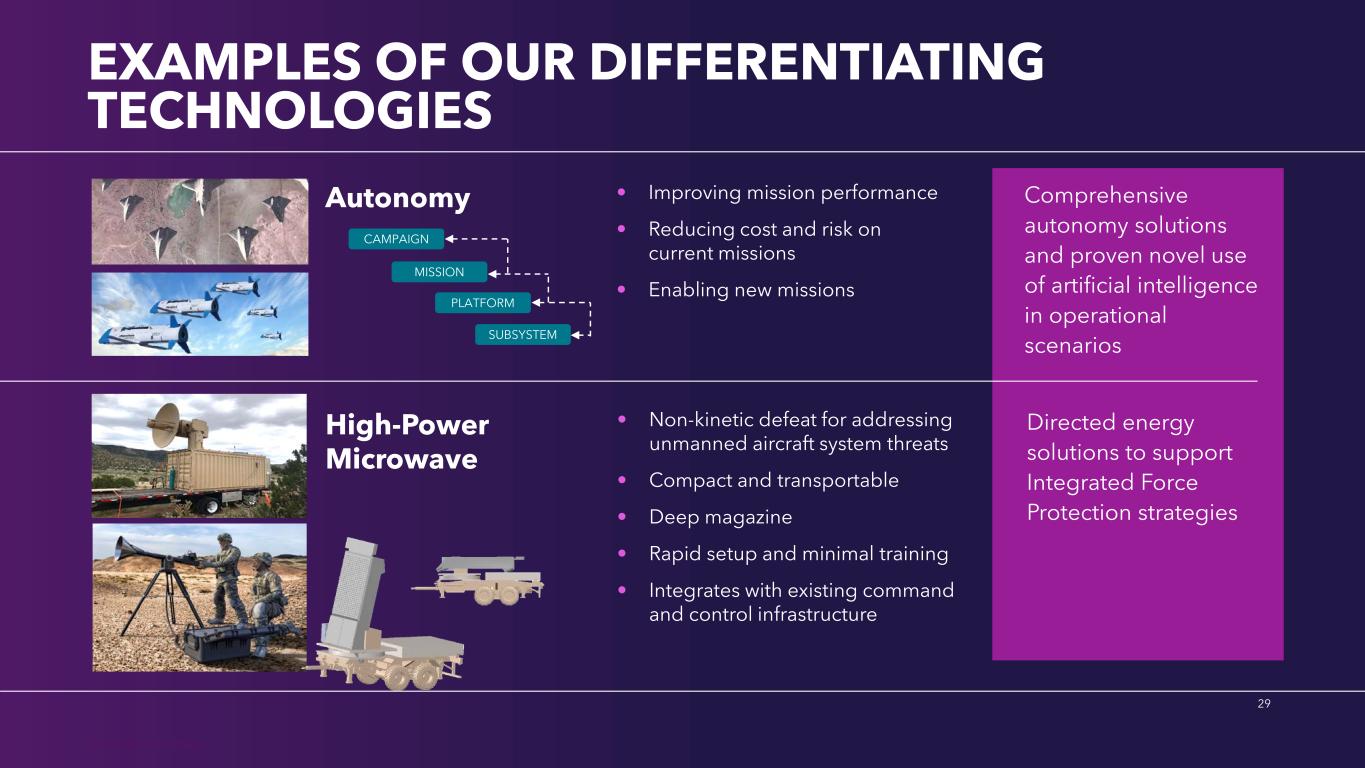 EXAMPLES OF OUR DIFFERENTIATING TECHNOLOGIES

Autonomy

CAMPAIGN
MISSION
PLATFORM
SUBSYSTEM

• Improving mission performance
• Reducing cost and risk on current missions
• Enabling new missions

Comprehensive autonomy solutions and proven novel use of artificial intelligence in operational scenarios

High-Power Microwave

• Non-kinetic defeat for addressing unmanned aircraft system threats
• Compact and transportable
• Deep magazine
• Rapid setup and minimal training
• Integrates with existing command and control infrastructure

Directed energy solutions to support Integrated Force Protection strategies

29